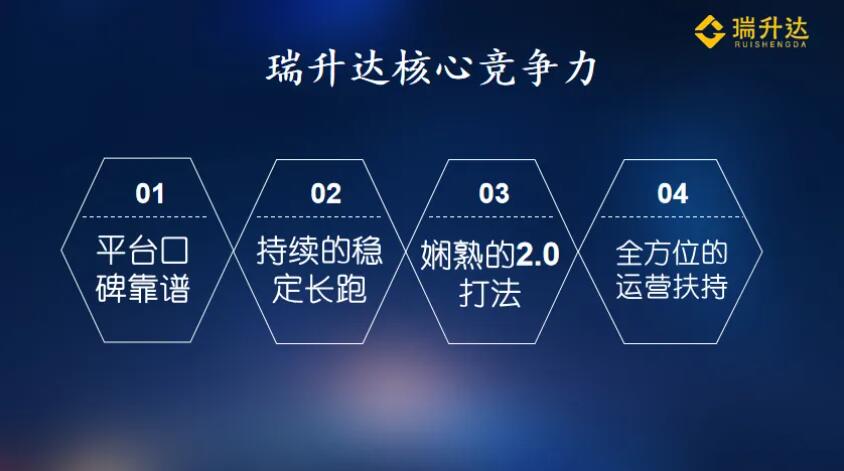 瑞升达
RUISHENGDA

瑞升达核心竞争力

01
平台口碑靠谱

02
持续的稳定长跑

03
娴熟的2.0打法

04
全方位的运营扶持